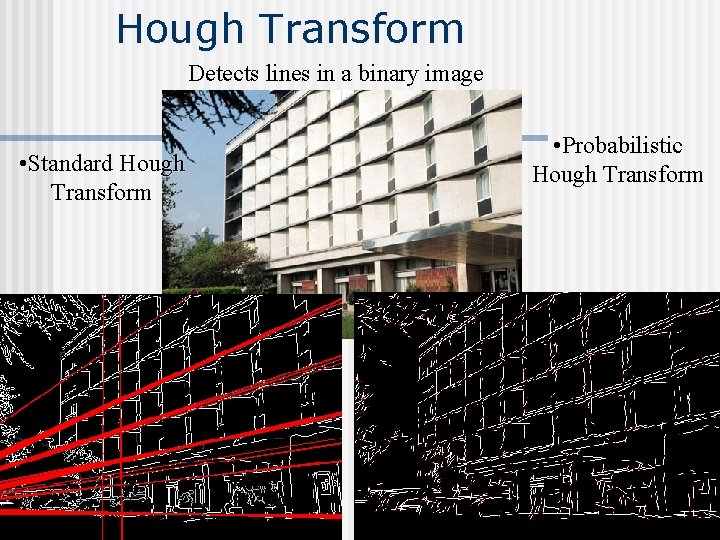 Hough Transform

Detects lines in a binary image

•Standard Hough Transform

•Probabilistic Hough Transform